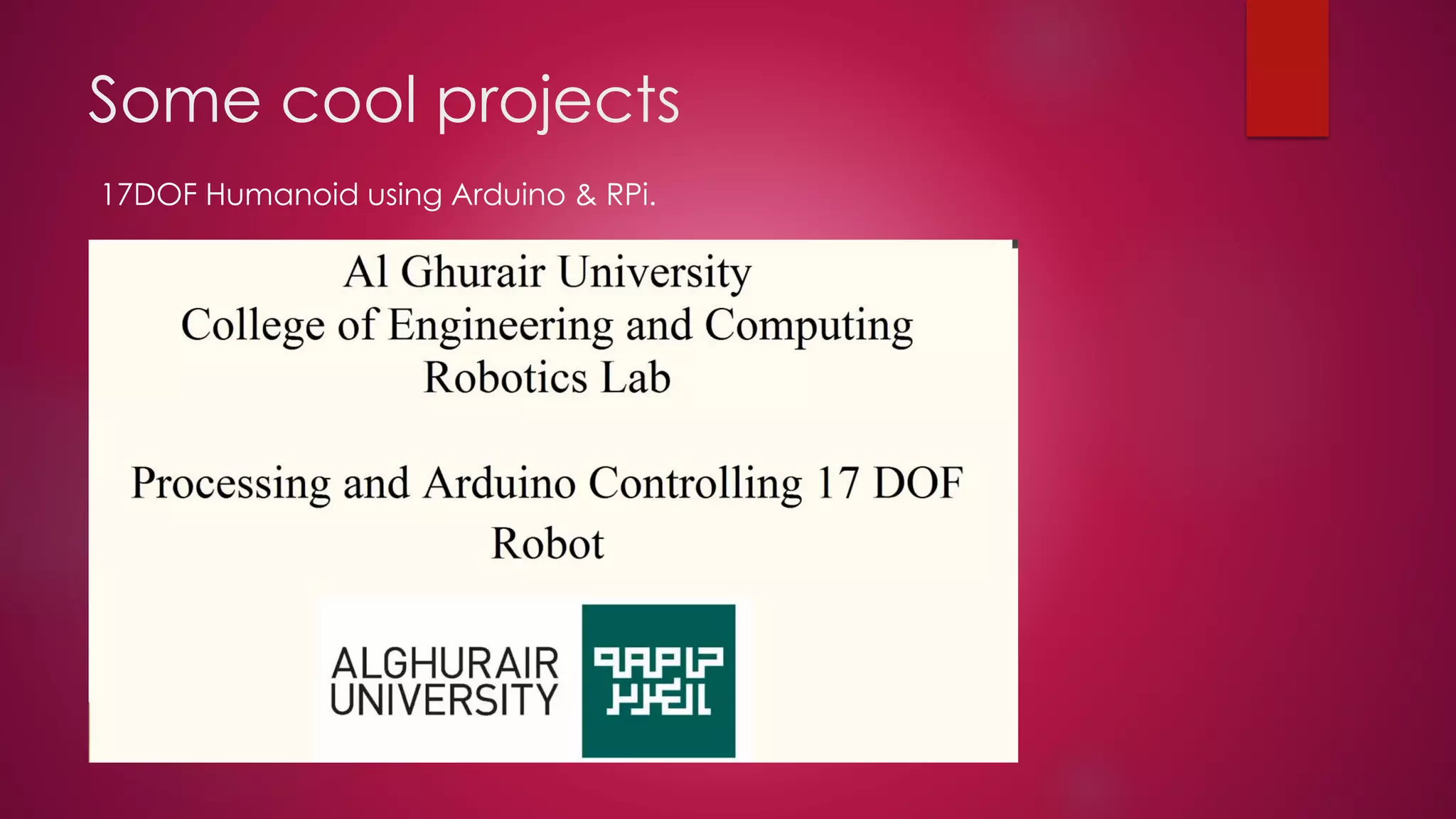 Some cool projects

17DOF Humanoid using Arduino & RPi.

Al Ghurair University
College of Engineering and Computing
Robotics Lab

Processing and Arduino Controlling 17 DOF Robot

ALGHURAIR UNIVERSITY